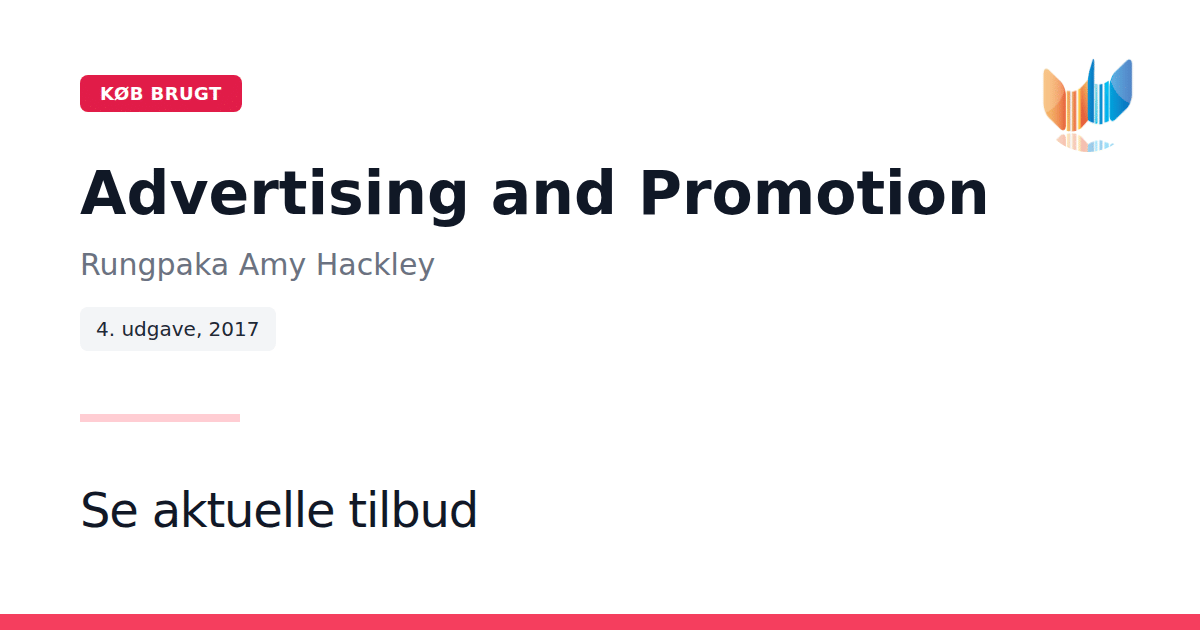 KØB BRUGT

Advertising and Promotion

Rungpaka Amy Hackley

4. udgave, 2017

Se aktuelle tilbud